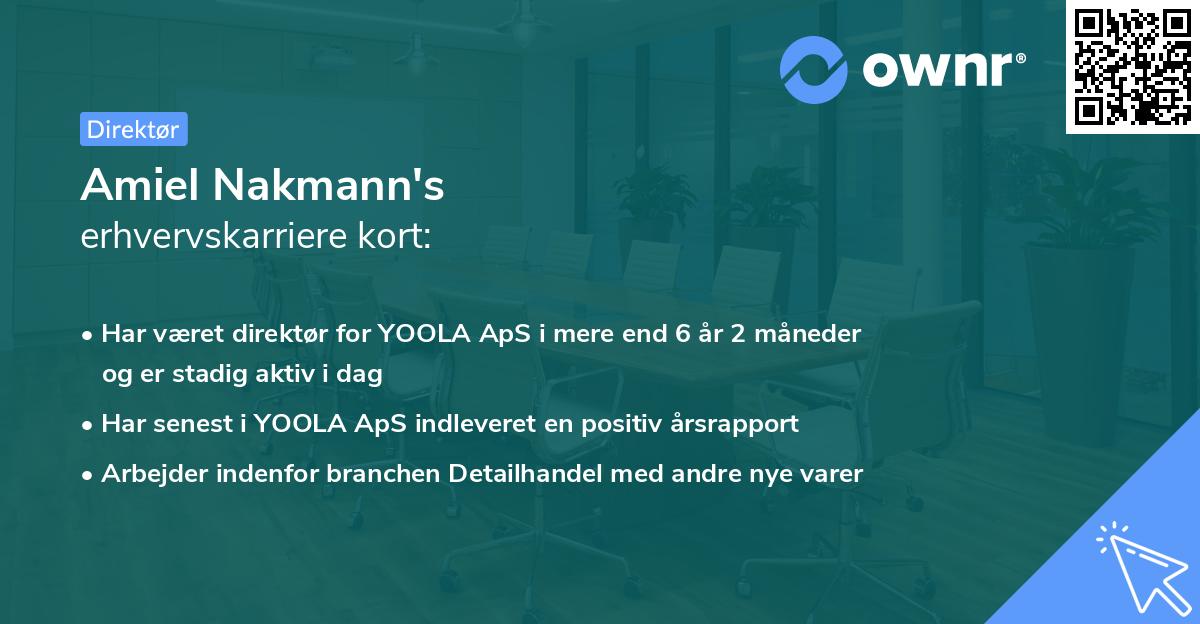 ownr®

Direktør

Amiel Nakmann's
erhvervskarriere kort:

• Har været direktør for YOOLA ApS i mere end 6 år 2 måneder og er stadig aktiv i dag
• Har senest i YOOLA ApS indleveret en positiv årsrapport
• Arbejder indenfor branchen Detailhandel med andre nye varer